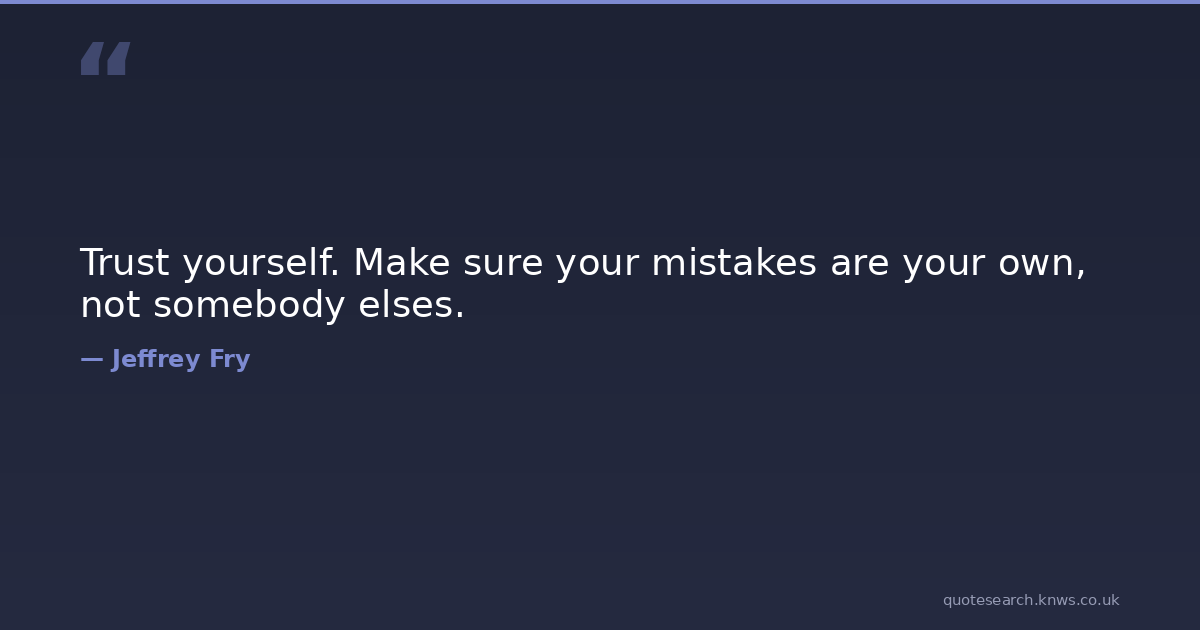 "

Trust yourself. Make sure your mistakes are your own, not somebody elses.

— Jeffrey Fry

quotesearch.knws.co.uk